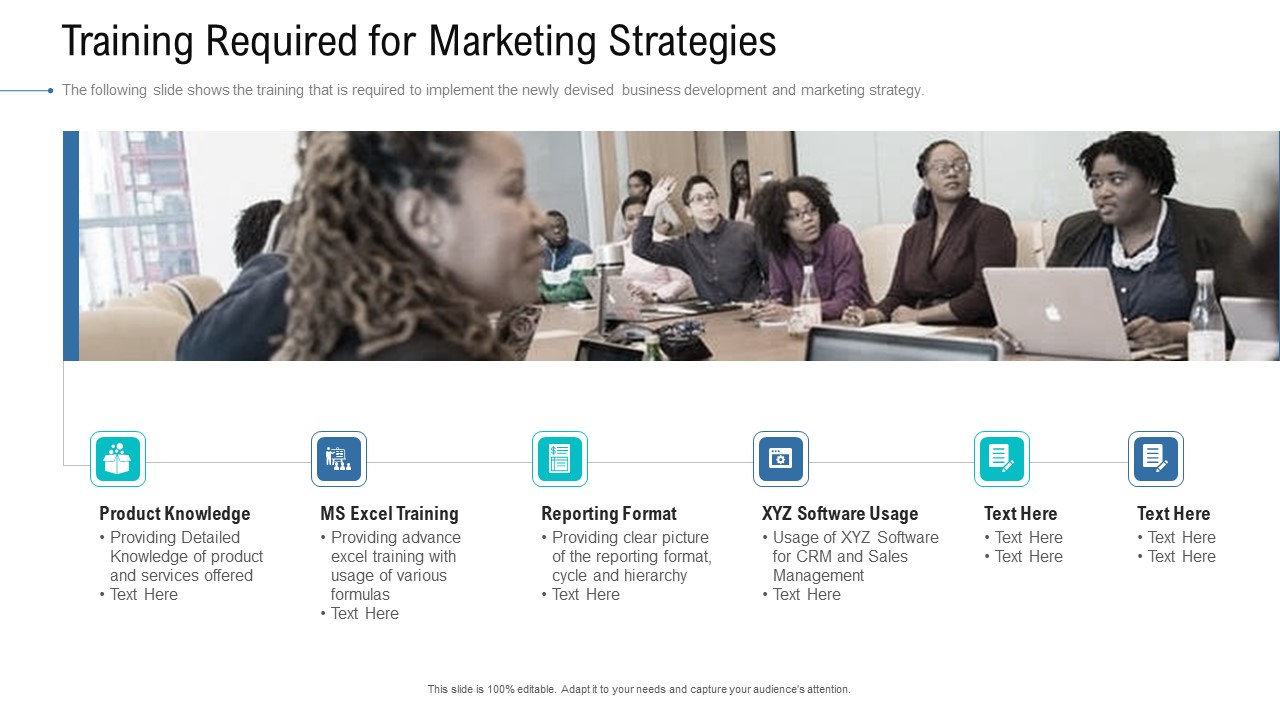 Training Required for Marketing Strategies

The following slide shows the training that is required to implement the newly devised business development and marketing strategy.

Product Knowledge
• Providing Detailed Knowledge of product and services offered
• Text Here

MS Excel Training
• Providing advance excel training with usage of various formulas
• Text Here

Reporting Format
• Providing clear picture of the reporting format, cycle and hierarchy
• Text Here

XYZ Software Usage
• Usage of XYZ Software for CRM and Sales Management
• Text Here

Text Here
• Text Here
• Text Here

Text Here
• Text Here
• Text Here

This slide is 100% editable. Adapt it to your needs and capture your audience's attention.